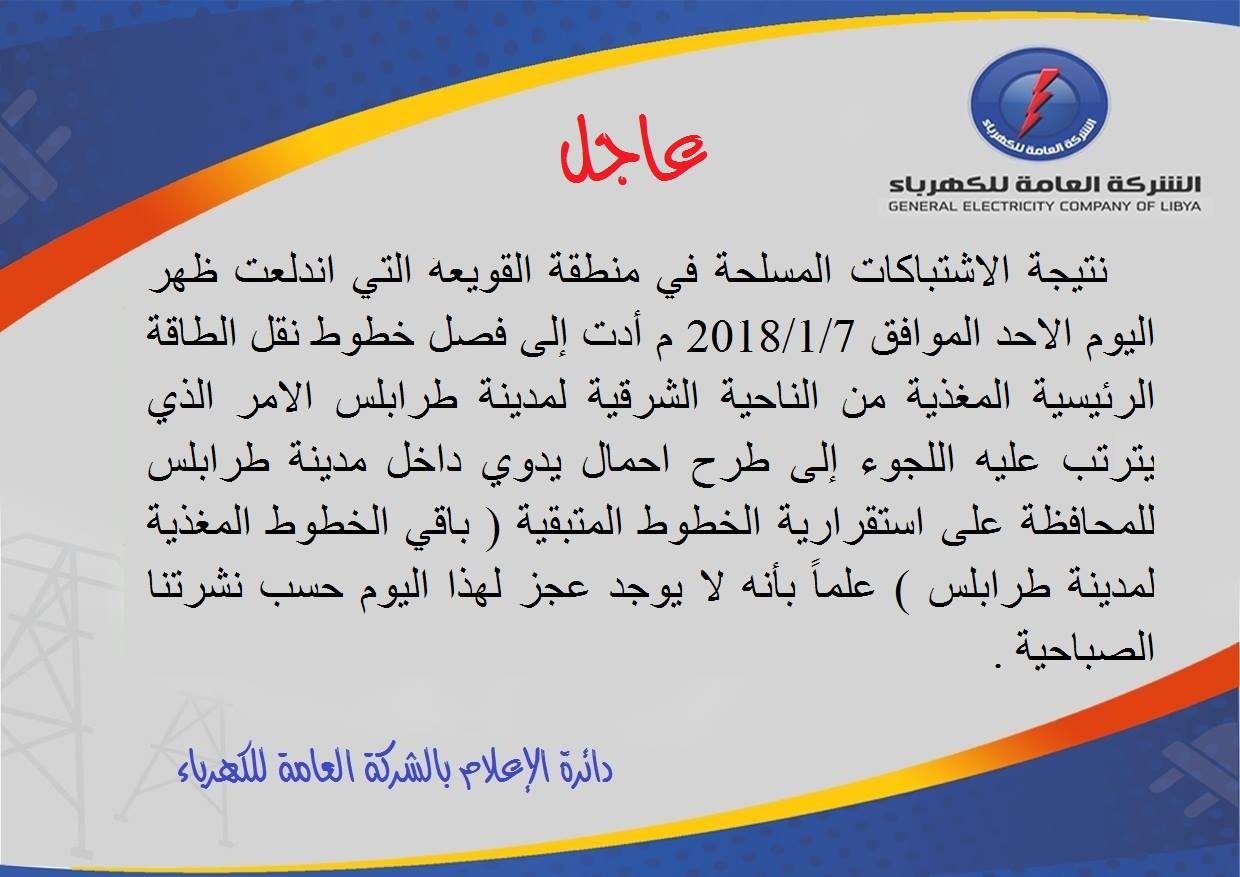 الشركة العامة للكهرباء

الشركة العامة للكهرباء
GENERAL ELECTRICITY COMPANY OF LIBYA

عاجل

نتيجة الاشتباكات المسلحة في منطقة القويعه التي اندلعت ظهر اليوم الاحد الموافق 2018/1/7 م أدت إلى فصل خطوط نقل الطاقة الرئيسية المغذية من الناحية الشرقية لمدينة طرابلس الامر الذي يترتب عليه اللجوء إلى طرح احمال يدوي داخل مدينة طرابلس للمحافظة على استقرارية الخطوط المتبقية ( باقي الخطوط المغذية لمدينة طرابلس ) علماً بأنه لا يوجد عجز لهذا اليوم حسب نشرتنا الصباحية .

دائرة الإعلام بالشركة العامة للكهرباء